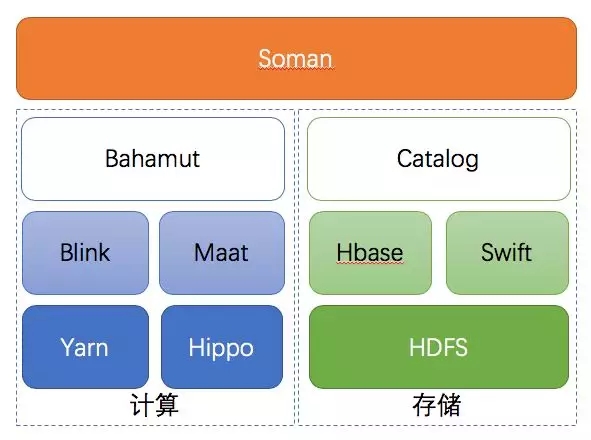 Soman

Bahamut

Blink

Maat

Yarn

Hippo

计算

Catalog

Hbase

Swift

HDFS

存储